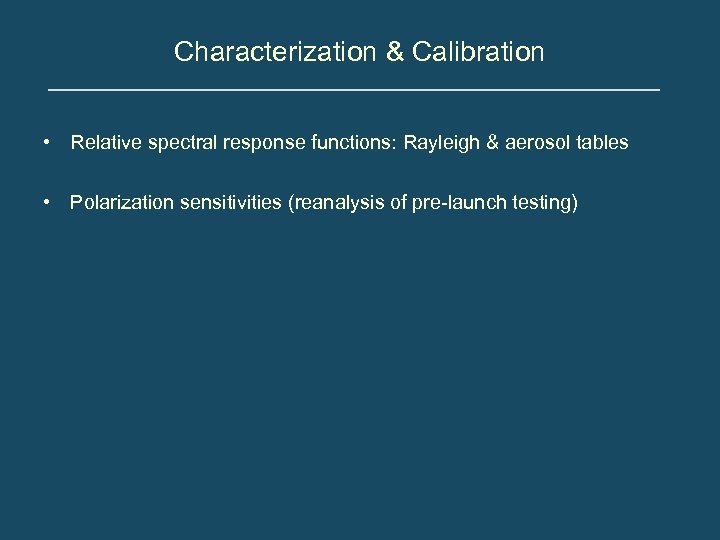 Characterization & Calibration

• Relative spectral response functions: Rayleigh & aerosol tables

• Polarization sensitivities (reanalysis of pre-launch testing)